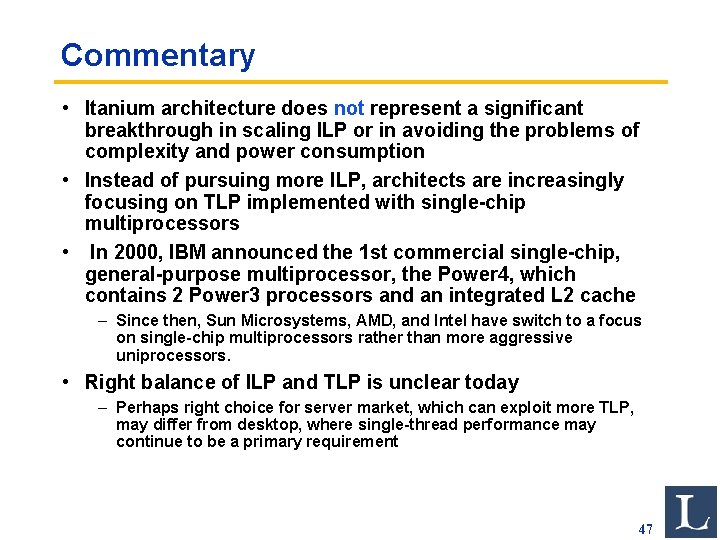 Commentary

• Itanium architecture does not represent a significant breakthrough in scaling ILP or in avoiding the problems of complexity and power consumption

• Instead of pursuing more ILP, architects are increasingly focusing on TLP implemented with single-chip multiprocessors

• In 2000, IBM announced the 1st commercial single-chip, general-purpose multiprocessor, the Power4, which contains 2 Power3 processors and an integrated L2 cache

– Since then, Sun Microsystems, AMD, and Intel have switch to a focus on single-chip multiprocessors rather than more aggressive uniprocessors.

• Right balance of ILP and TLP is unclear today

– Perhaps right choice for server market, which can exploit more TLP, may differ from desktop, where single-thread performance may continue to be a primary requirement

47

L